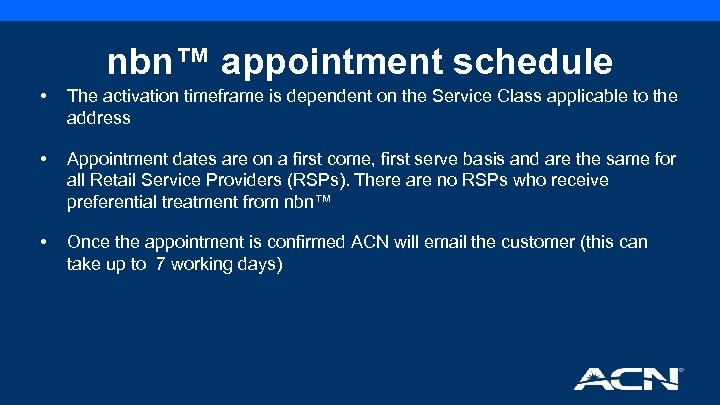 nbn™ appointment schedule

• The activation timeframe is dependent on the Service Class applicable to the address

• Appointment dates are on a first come, first serve basis and are the same for all Retail Service Providers (RSPs). There are no RSPs who receive preferential treatment from nbn™

• Once the appointment is confirmed ACN will email the customer (this can take up to 7 working days)

ACN®